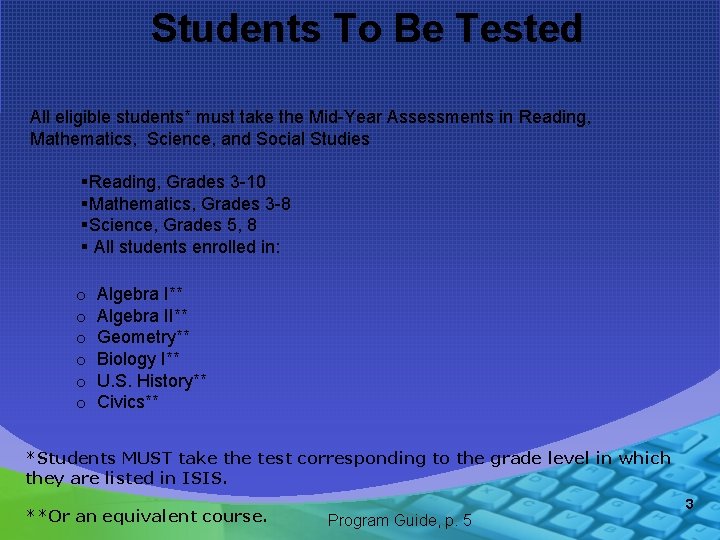 Students To Be Tested

All eligible students* must take the Mid-Year Assessments in Reading, Mathematics, Science, and Social Studies

▪Reading, Grades 3-10
▪Mathematics, Grades 3-8
▪Science, Grades 5, 8
▪ All students enrolled in:

o Algebra I**
o Algebra II**
o Geometry**
o Biology I**
o U.S. History**
o Civics**

*Students MUST take the test corresponding to the grade level in which they are listed in ISIS.

**Or an equivalent course.

Program Guide, p. 5

3